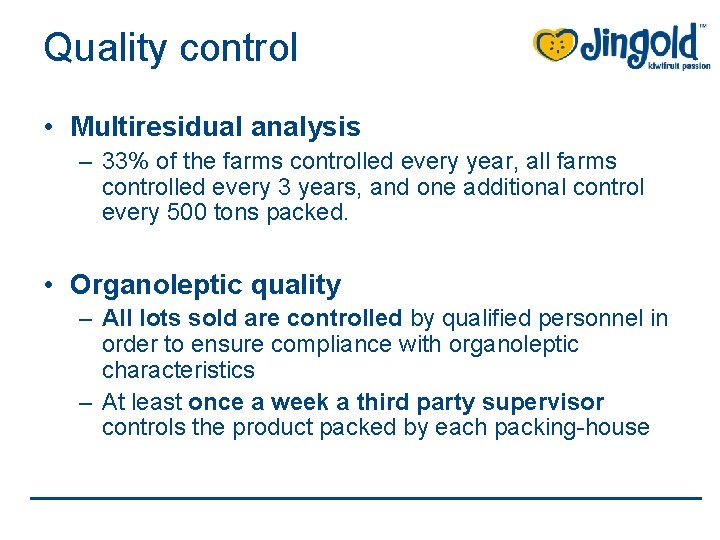 Quality control

Jingold™
kiwifruit passion

• Multiresidual analysis
– 33% of the farms controlled every year, all farms controlled every 3 years, and one additional control every 500 tons packed.

• Organoleptic quality
– All lots sold are controlled by qualified personnel in order to ensure compliance with organoleptic characteristics
– At least once a week a third party supervisor controls the product packed by each packing-house